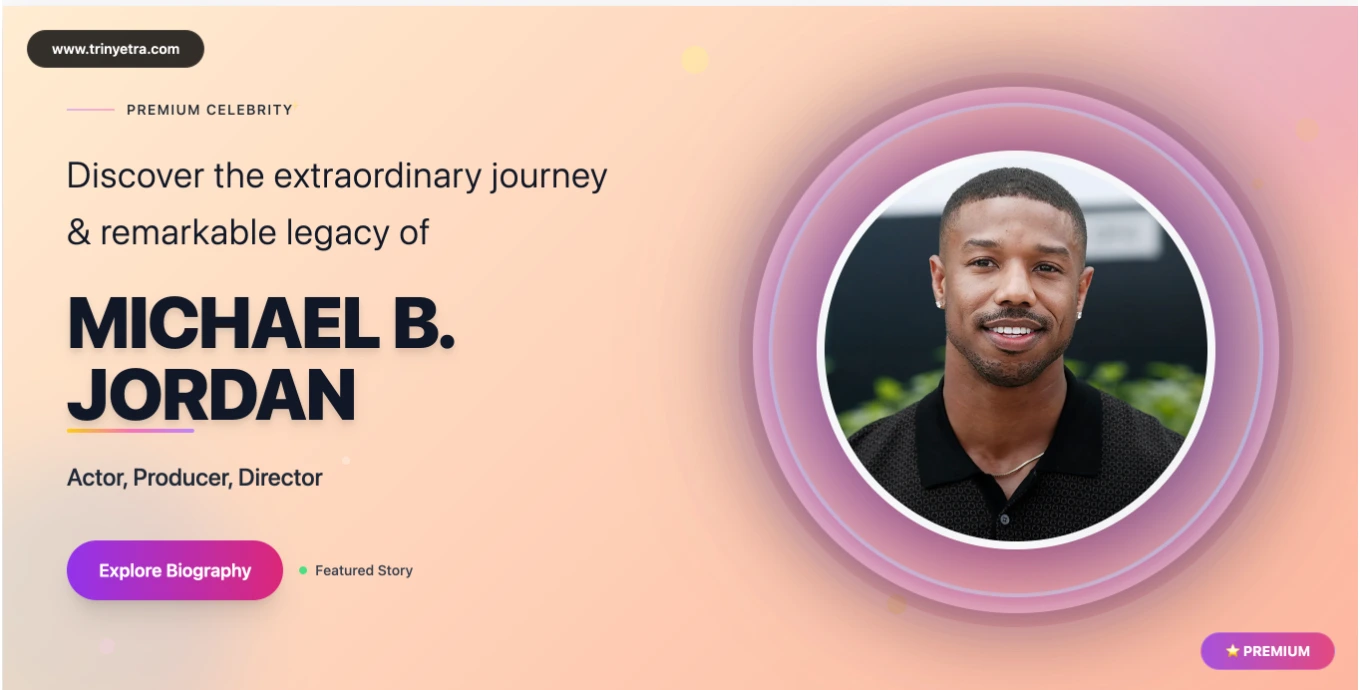 www.trinyetra.com

PREMIUM CELEBRITY

Discover the extraordinary journey & remarkable legacy of

MICHAEL B. JORDAN

Actor, Producer, Director

Explore Biography

Featured Story

PREMIUM